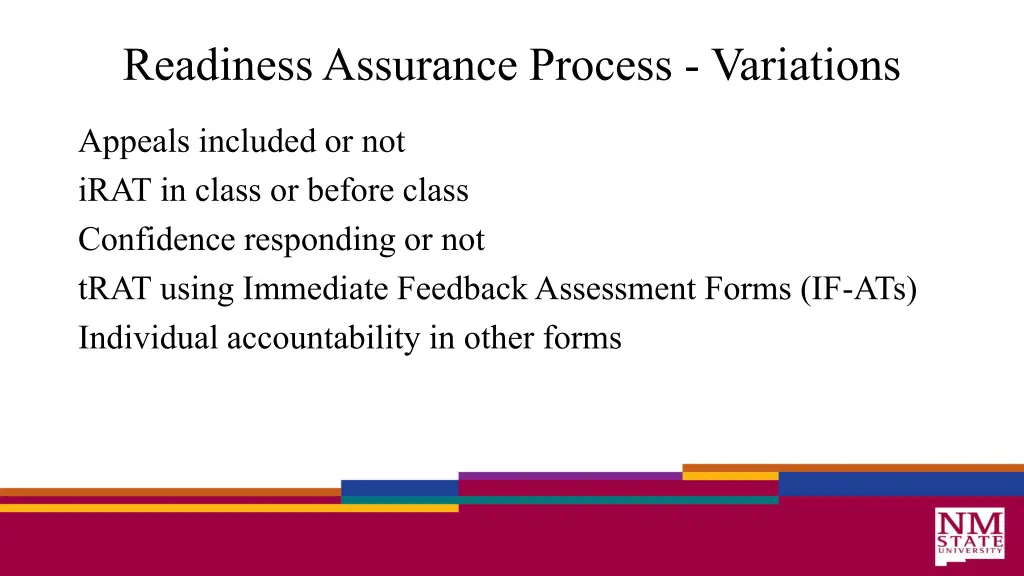 Readiness Assurance Process - Variations

Appeals included or not
iRAT in class or before class
Confidence responding or not
tRAT using Immediate Feedback Assessment Forms (IF-ATs)
Individual accountability in other forms

NM STATE UNIVERSITY